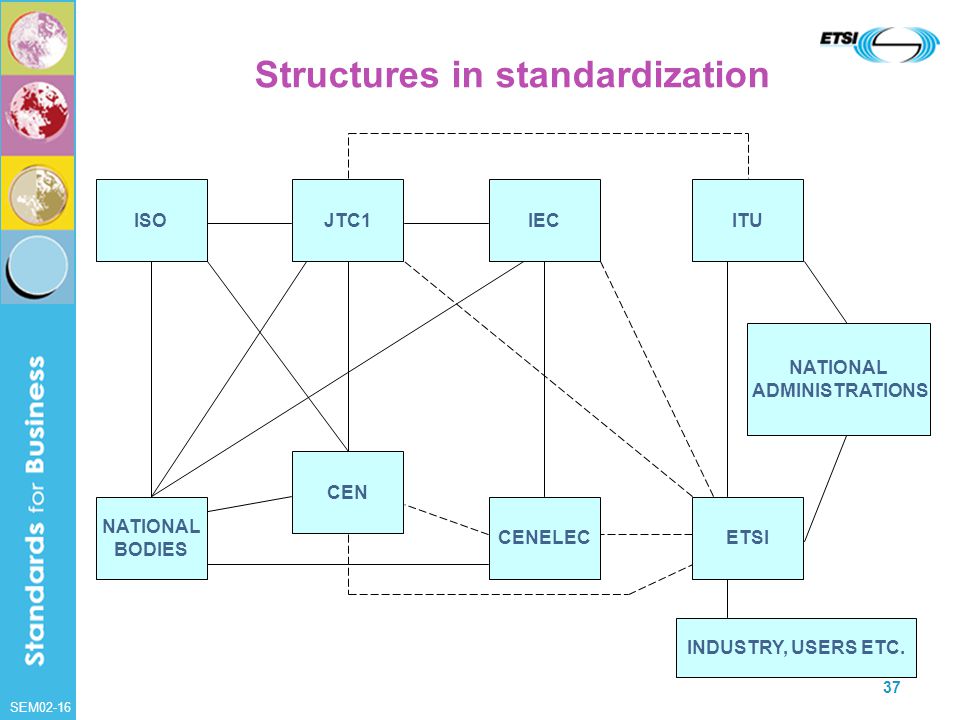 ETSI

Structures in standardization

ISO

JTC1

IEC

ITU

NATIONAL ADMINISTRATIONS

CEN

NATIONAL BODIES

CENELEC

ETSI

INDUSTRY, USERS ETC.

Standards for Business

SEM02-16

37